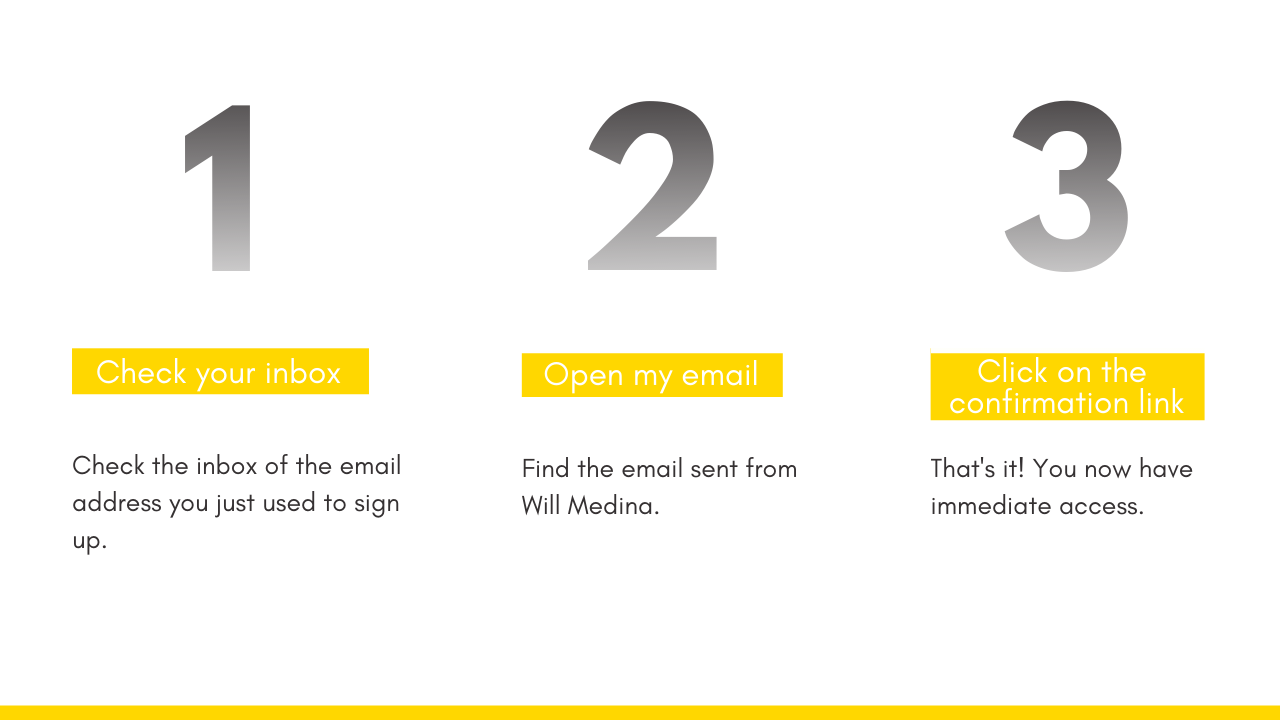 1

Check your inbox

Check the inbox of the email address you just used to sign up.

2

Open my email

Find the email sent from Will Medina.

3

Click on the confirmation link

That's it! You now have immediate access.